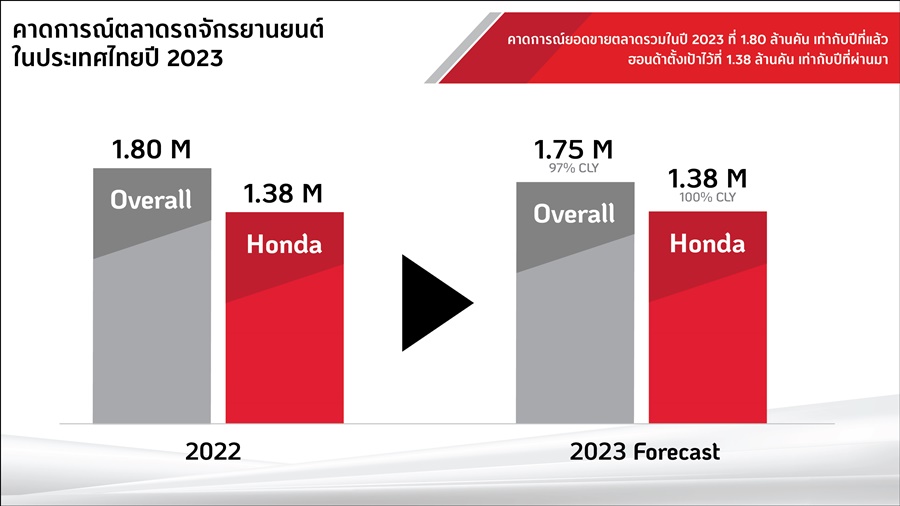 คาดการณ์ตลาดรถจักรยานยนต์ ในประเทศไทยปี 2023

คาดการณ์ยอดขายตลาดรวมในปี 2023 ที่ 1.80 ล้านคัน เท่ากับปีที่แล้ว
ฮอนด้าตั้งเป้าไว้ที่ 1.38 ล้านคัน เท่ากับปีที่ผ่านมา

1.80 M
Overall
1.38 M
Honda
2022

1.75 M
97% CLY
Overall
1.38 M
100% CLY
Honda
2023 Forecast